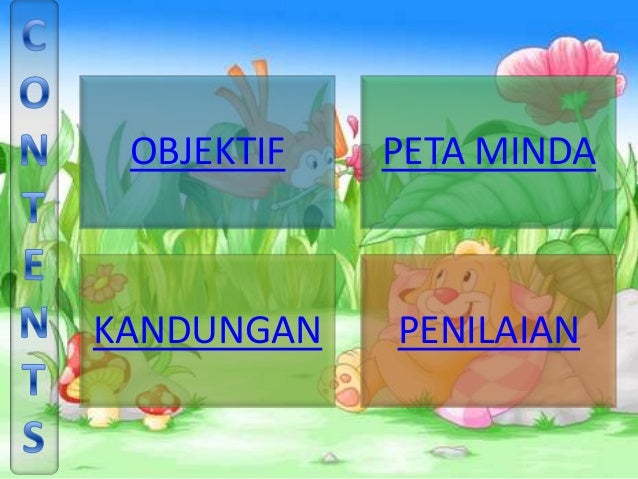 CONTENTS

OBJEKTIF

PETA MINDA

KANDUNGAN

PENILAIAN